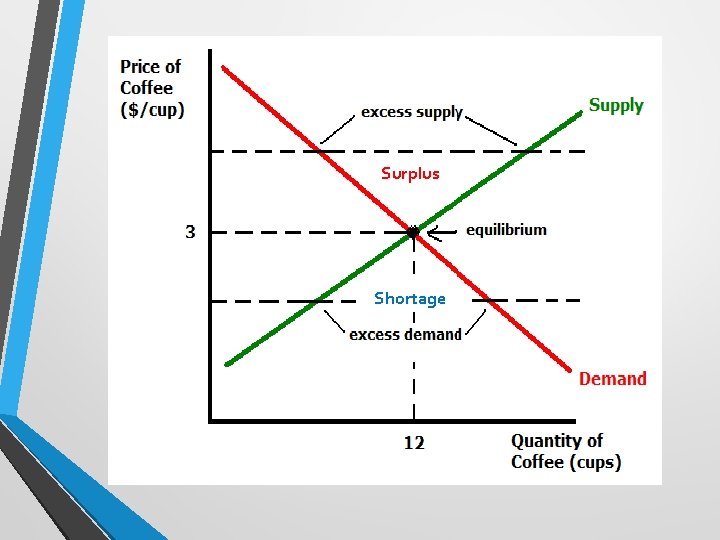 Price of Coffee ($/cup)

excess supply

Supply

Surplus

3

equilibrium

Shortage

excess demand

Demand

12

Quantity of Coffee (cups)